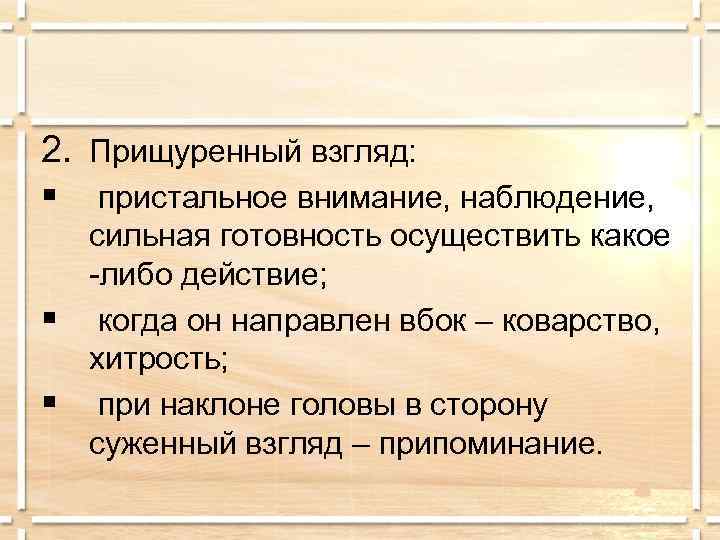 2. Прищуренный взгляд:

▪ пристальное внимание, наблюдение, сильная готовность осуществить какое -либо действие;

▪ когда он направлен вбок – коварство, хитрость;

▪ при наклоне головы в сторону суженный взгляд – припоминание.